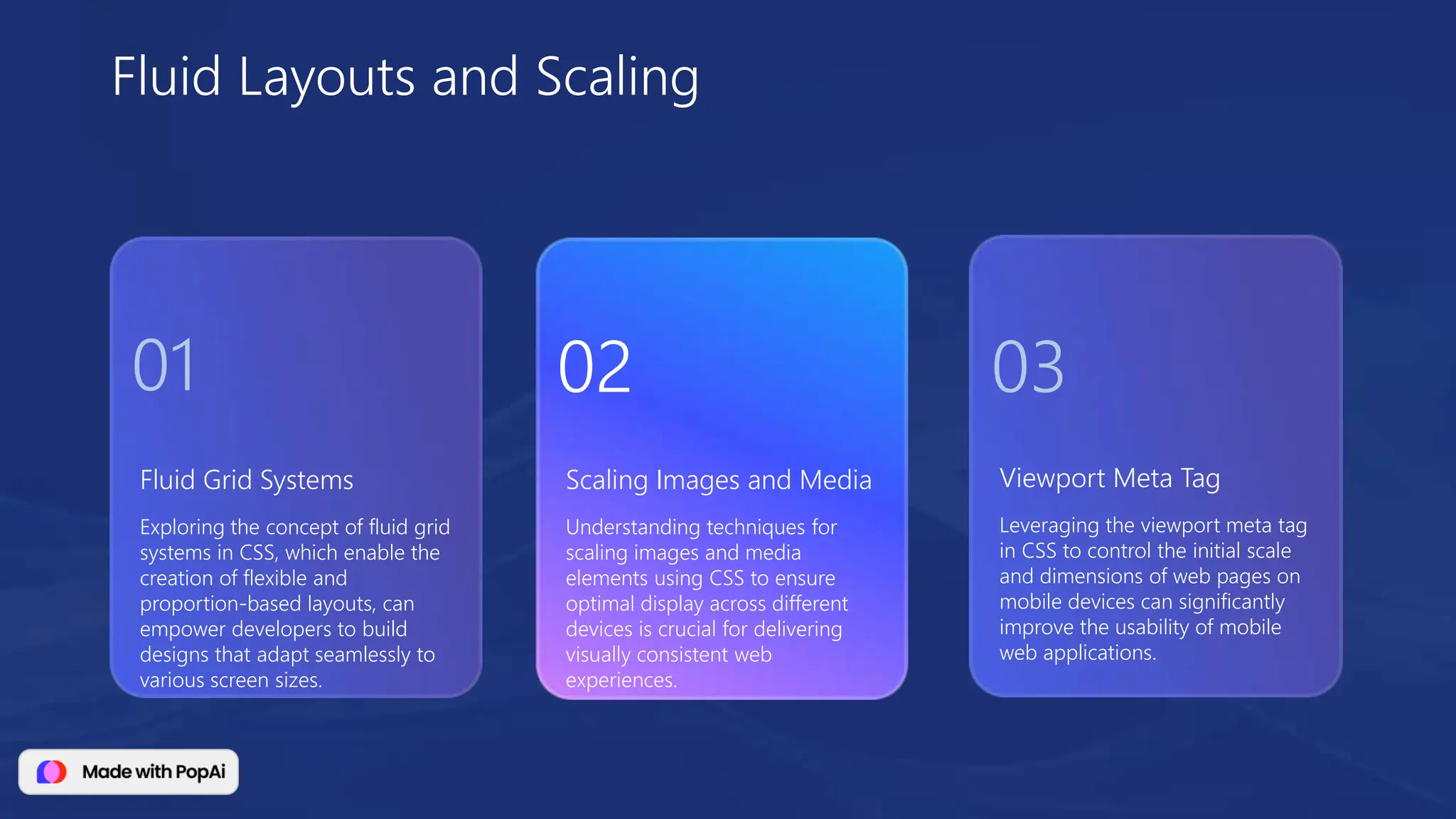 Fluid Layouts and Scaling

01

Fluid Grid Systems

Exploring the concept of fluid grid systems in CSS, which enable the creation of flexible and proportion-based layouts, can empower developers to build designs that adapt seamlessly to various screen sizes.

02

Scaling Images and Media

Understanding techniques for scaling images and media elements using CSS to ensure optimal display across different devices is crucial for delivering visually consistent web experiences.

03

Viewport Meta Tag

Leveraging the viewport meta tag in CSS to control the initial scale and dimensions of web pages on mobile devices can significantly improve the usability of mobile web applications.

Made with PopAi